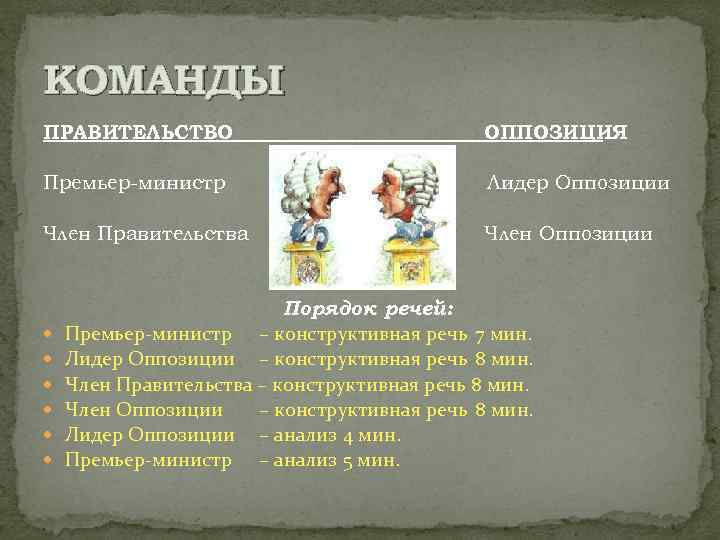 КОМАНДЫ

ПРАВИТЕЛЬСТВО ОППОЗИЦИЯ

Премьер-министр Лидер Оппозиции

Член Правительства Член Оппозиции

Порядок речей:

- Премьер-министр – конструктивная речь 7 мин.
- Лидер Оппозиции – конструктивная речь 8 мин.
- Член Правительства – конструктивная речь 8 мин.
- Член Оппозиции – конструктивная речь 8 мин.
- Лидер Оппозиции – анализ 4 мин.
- Премьер-министр – анализ 5 мин.